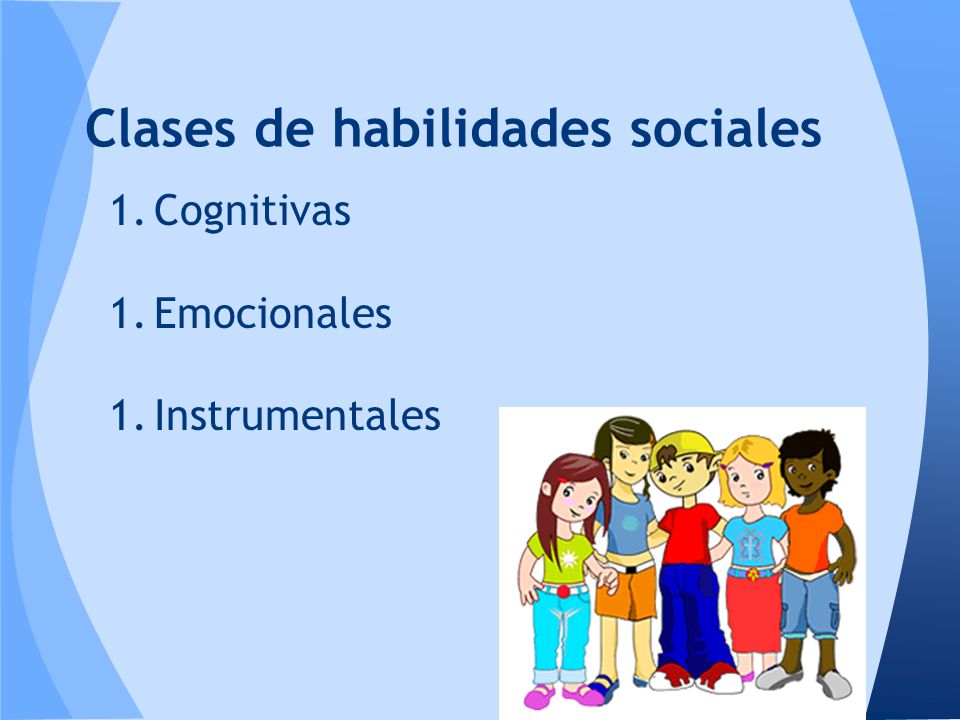 Clases de habilidades sociales

1. Cognitivas

1. Emocionales

1. Instrumentales